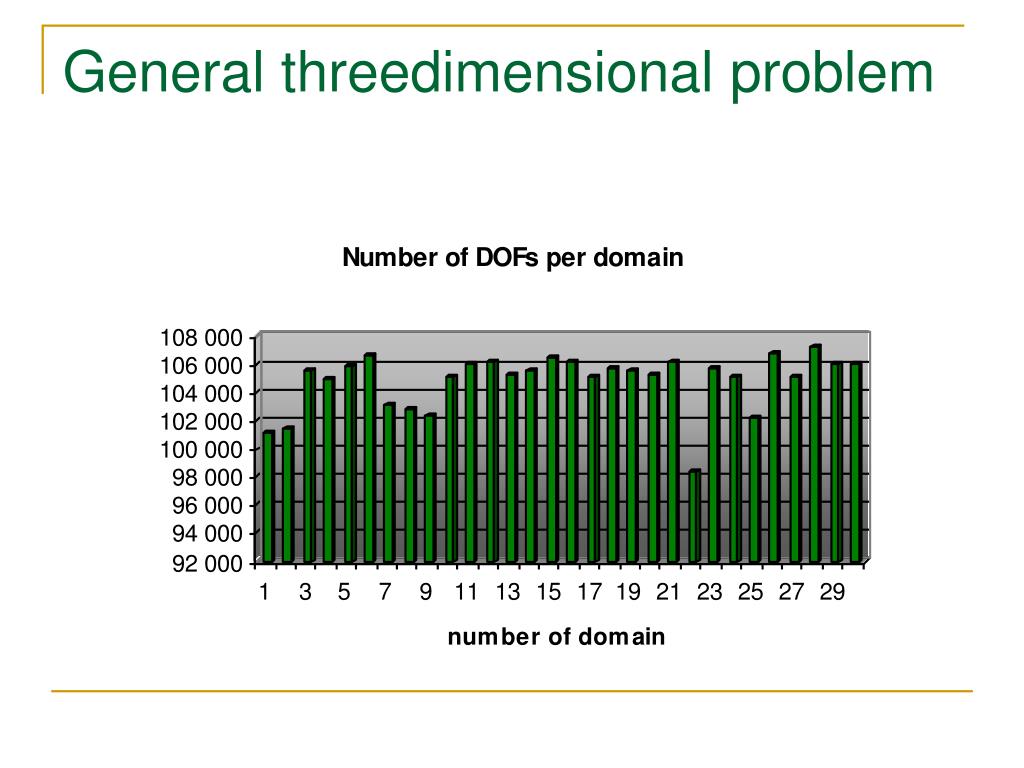 General threedimensional problem

Number of DOFs per domain

108 000
106 000
104 000
102 000
100 000
98 000
96 000
94 000
92 000

1 3 5 7 9 11 13 15 17 19 21 23 25 27 29

number of domain